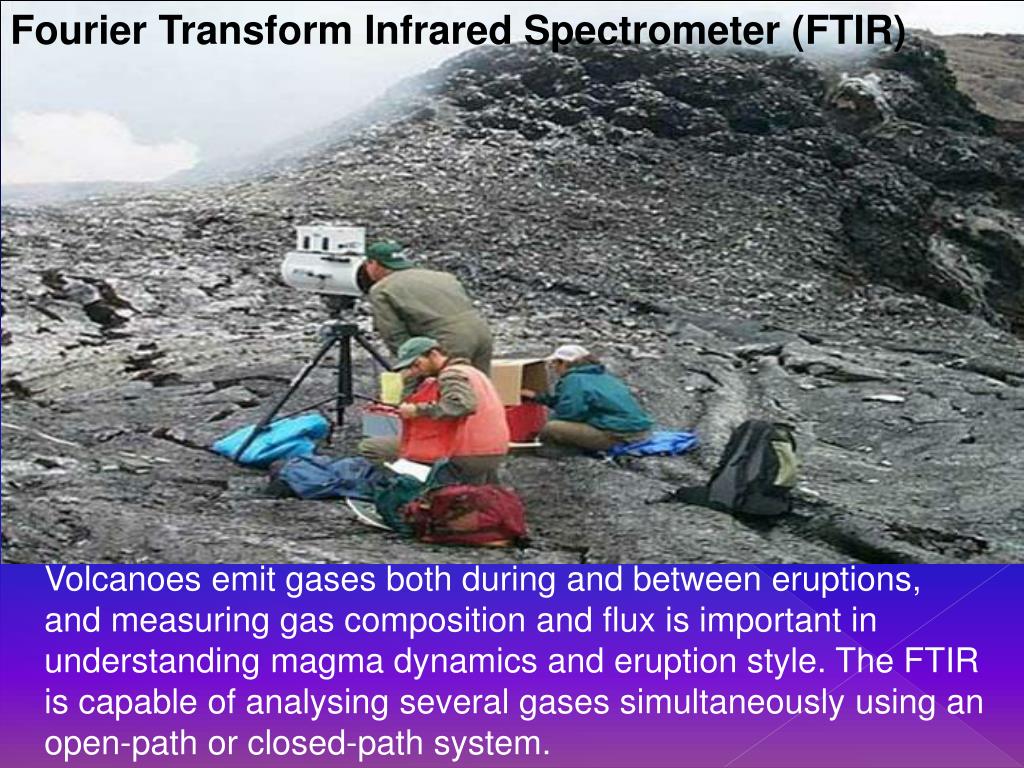 Fourier Transform Infrared Spectrometer (FTIR)

Volcanoes emit gases both during and between eruptions, and measuring gas composition and flux is important in understanding magma dynamics and eruption style. The FTIR is capable of analysing several gases simultaneously using an open-path or closed-path system.